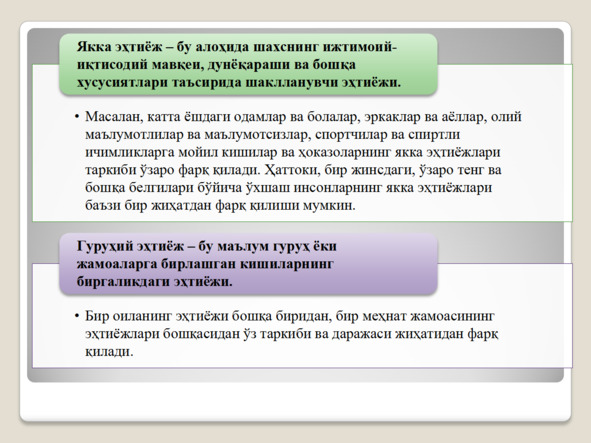 Якка эҳтиёж – бу алоҳида шахснинг ижтимоий-иқтисодий мавқеи, дунёқараши ва бошқа хусусиятлари таъсирида шаклланувчи эҳтиёжи.

• Масалан, катта ёшдаги одамлар ва болалар, эркаклар ва аёллар, олий маълумотлилар ва маълумотсизлар, спортчилар ва спиртли ичимликларга мойил кишилар ва ҳоказоларнинг якка эҳтиёжлари таркиби ўзаро фарқ қилади. Ҳаттоки, бир жинсдаги, ўзаро тенг ва бошқа белгилари бўйича ўхшаш инсонларнинг якка эҳтиёжлари баъзи бир жиҳатдан фарқ қилиши мумкин.

Гуруҳий эҳтиёж – бу маълум гуруҳ ёки жамоаларга бирлашган кишиларнинг биргаликдаги эҳтиёжи.

• Бир оиланинг эҳтиёжи бошқа биридан, бир меҳнат жамоасининг эҳтиёжлари бошқасидан ўз таркиби ва даражаси жиҳатидан фарқ қилади.